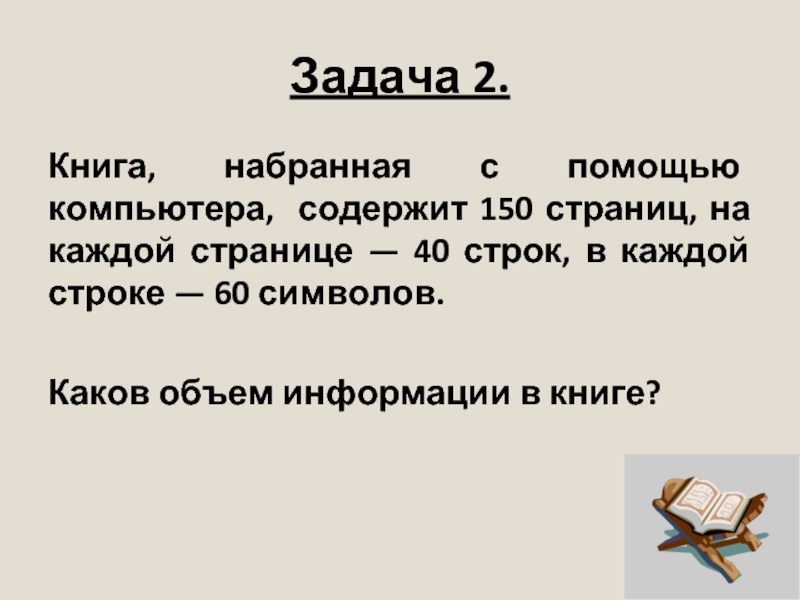 Задача 2.

Книга, набранная с помощью компьютера, содержит 150 страниц, на каждой странице — 40 строк, в каждой строке — 60 символов.

Каков объем информации в книге?